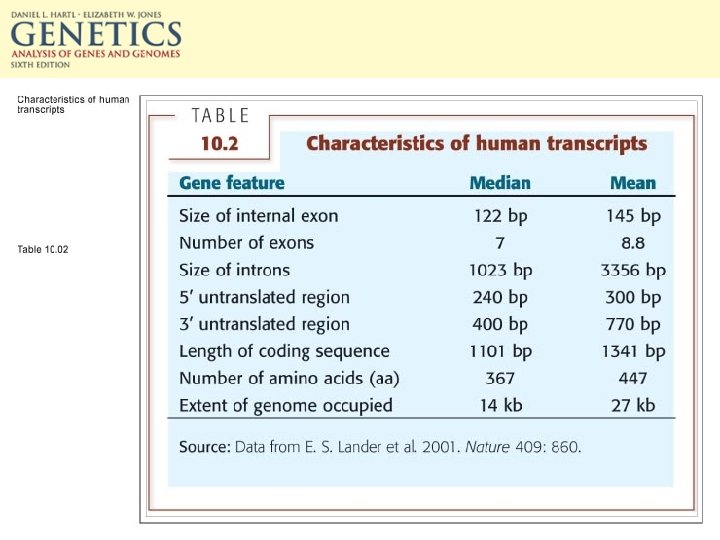 DANIEL L. HARTL · ELIZABETH W. JONES
GENETICS
ANALYSIS OF GENES AND GENOMES
SIXTH EDITION

Characteristics of human transcripts

Table 10.02

TABLE
10.2 Characteristics of human transcripts

| Gene feature | Median | Mean |
|---|---|---|
| Size of internal exon | 122 bp | 145 bp |
| Number of exons | 7 | 8.8 |
| Size of introns | 1023 bp | 3356 bp |
| 5′ untranslated region | 240 bp | 300 bp |
| 3′ untranslated region | 400 bp | 770 bp |
| Length of coding sequence | 1101 bp | 1341 bp |
| Number of amino acids (aa) | 367 | 447 |
| Extent of genome occupied | 14 kb | 27 kb |

Source: Data from E. S. Lander et al. 2001. Nature 409: 860.